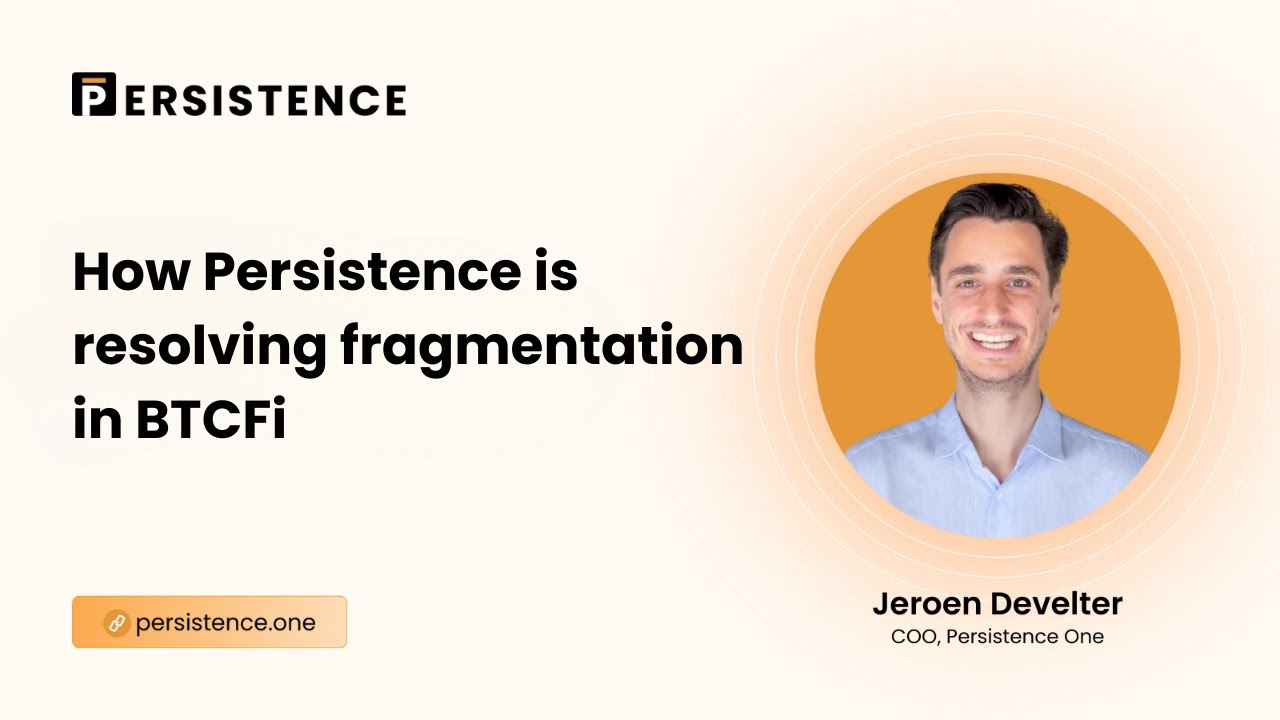 PERSISTENCE

How Persistence is resolving fragmentation in BTCFi

persistence.one

Jeroen Develter
COO, Persistence One